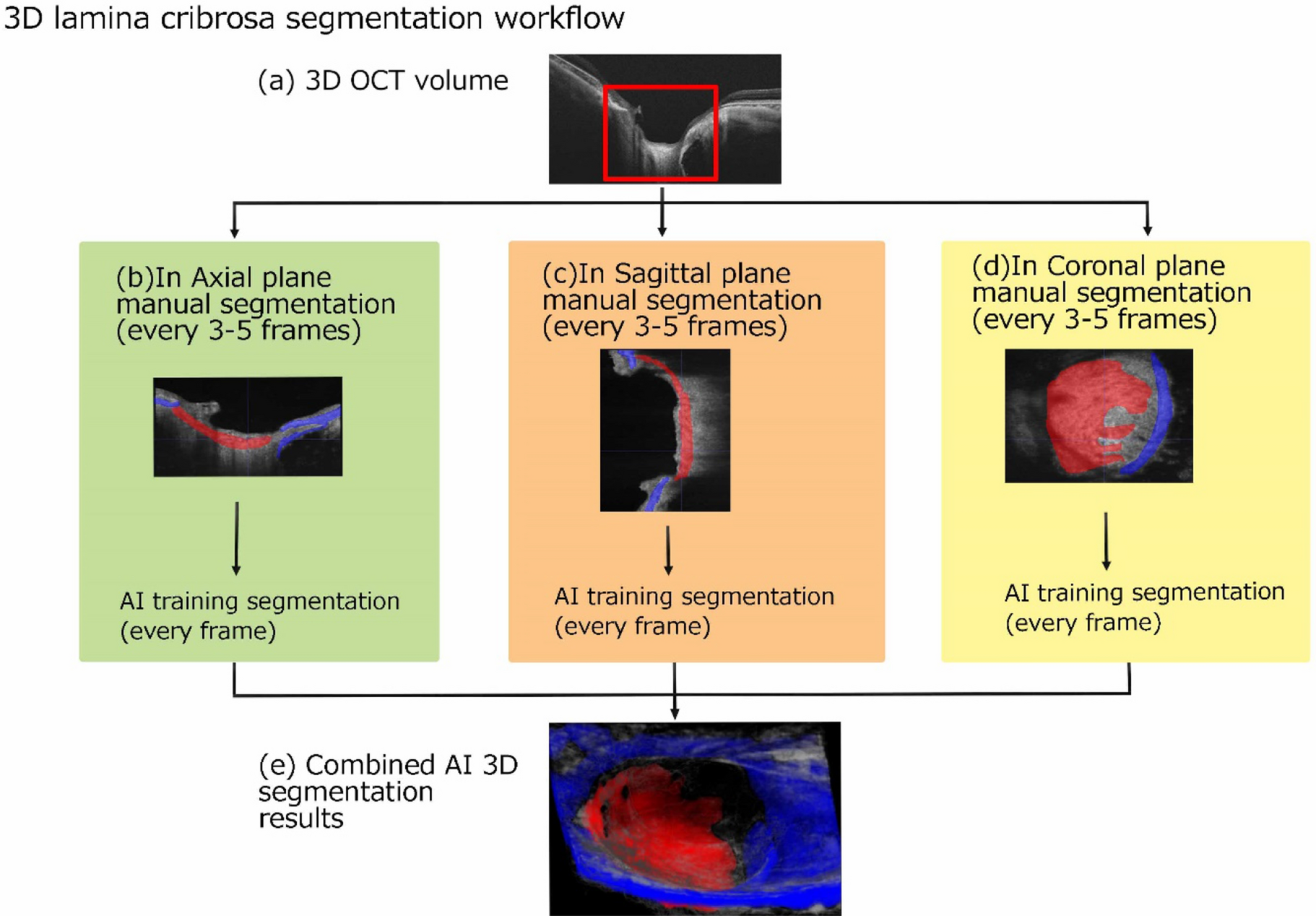 3D lamina cribrosa segmentation workflow

(a) 3D OCT volume

(b)In Axial plane manual segmentation (every 3-5 frames)

AI training segmentation (every frame)

(c)In Sagittal plane manual segmentation (every 3-5 frames)

AI training segmentation (every frame)

(d)In Coronal plane manual segmentation (every 3-5 frames)

AI training segmentation (every frame)

(e) Combined AI 3D segmentation results